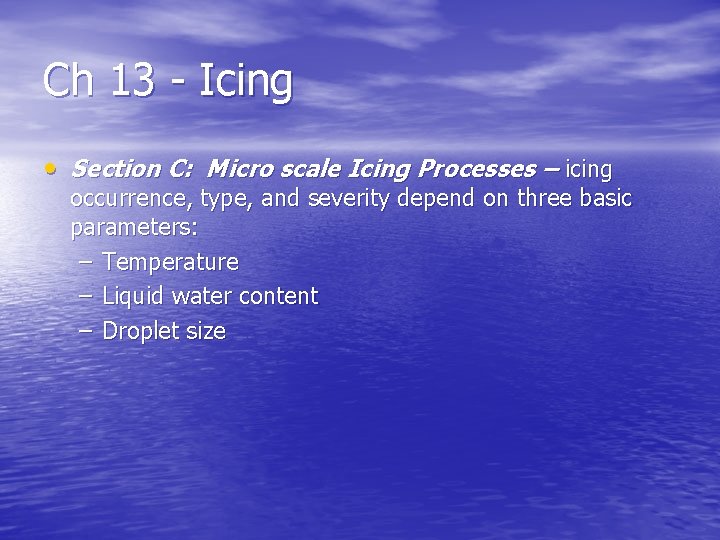 Ch 13 - Icing

• Section C: Micro scale Icing Processes – icing occurrence, type, and severity depend on three basic parameters:
– Temperature
– Liquid water content
– Droplet size